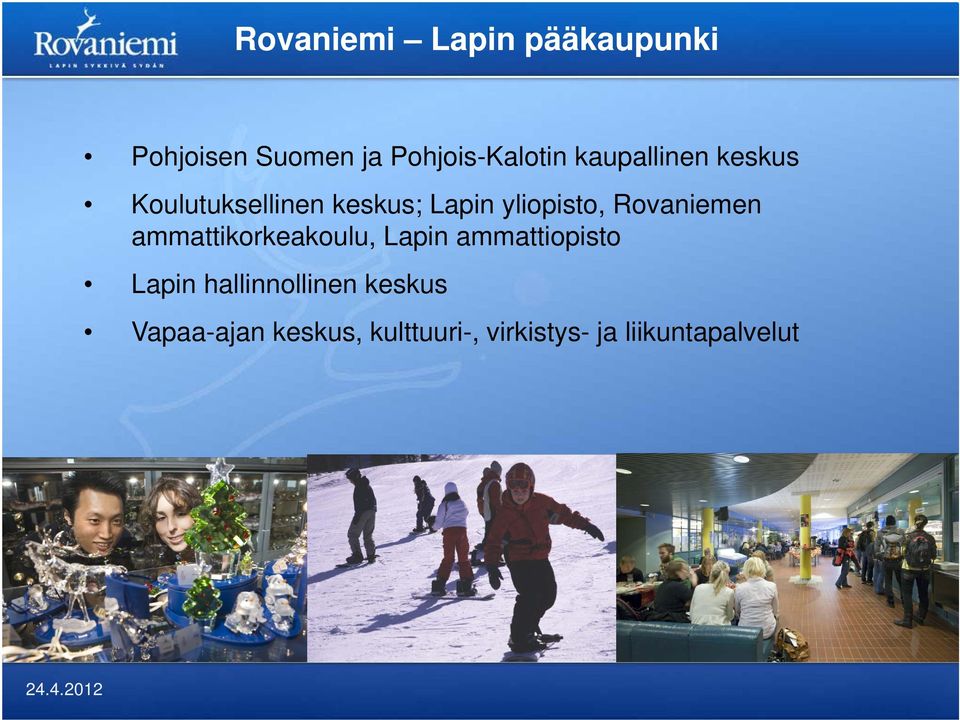 Rovaniemi
LAPIN SYKKIVÄ SYDÄN

Rovaniemi – Lapin pääkaupunki

• Pohjoisen Suomen ja Pohjois-Kalotin kaupallinen keskus
• Koulutuksellinen keskus; Lapin yliopisto, Rovaniemen ammattikorkeakoulu, Lapin ammattiopisto
• Lapin hallinnollinen keskus
• Vapaa-ajan keskus, kulttuuri-, virkistys- ja liikuntapalvelut

24.4.2012